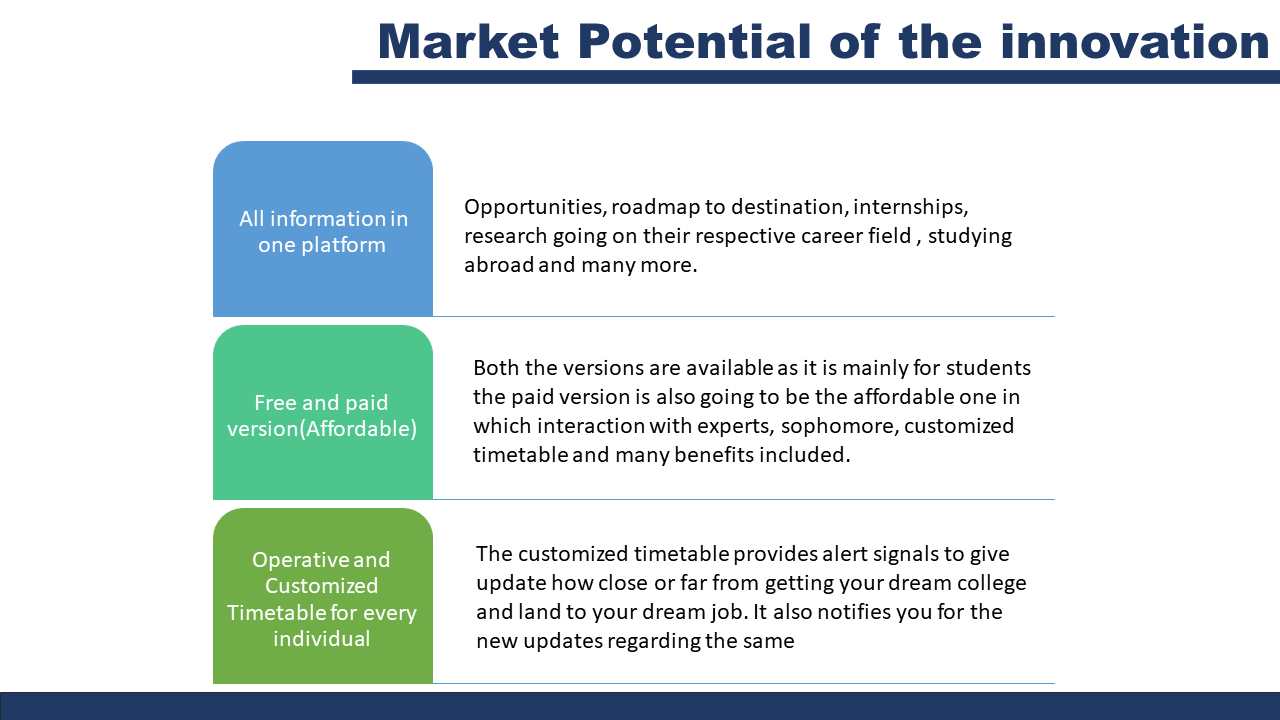 Market Potential of the innovation

All information in one platform

Opportunities, roadmap to destination, internships, research going on their respective career field , studying abroad and many more.

Free and paid version(Affordable)

Both the versions are available as it is mainly for students the paid version is also going to be the affordable one in which interaction with experts, sophomore, customized timetable and many benefits included.

Operative and Customized Timetable for every individual

The customized timetable provides alert signals to give update how close or far from getting your dream college and land to your dream job. It also notifies you for the new updates regarding the same